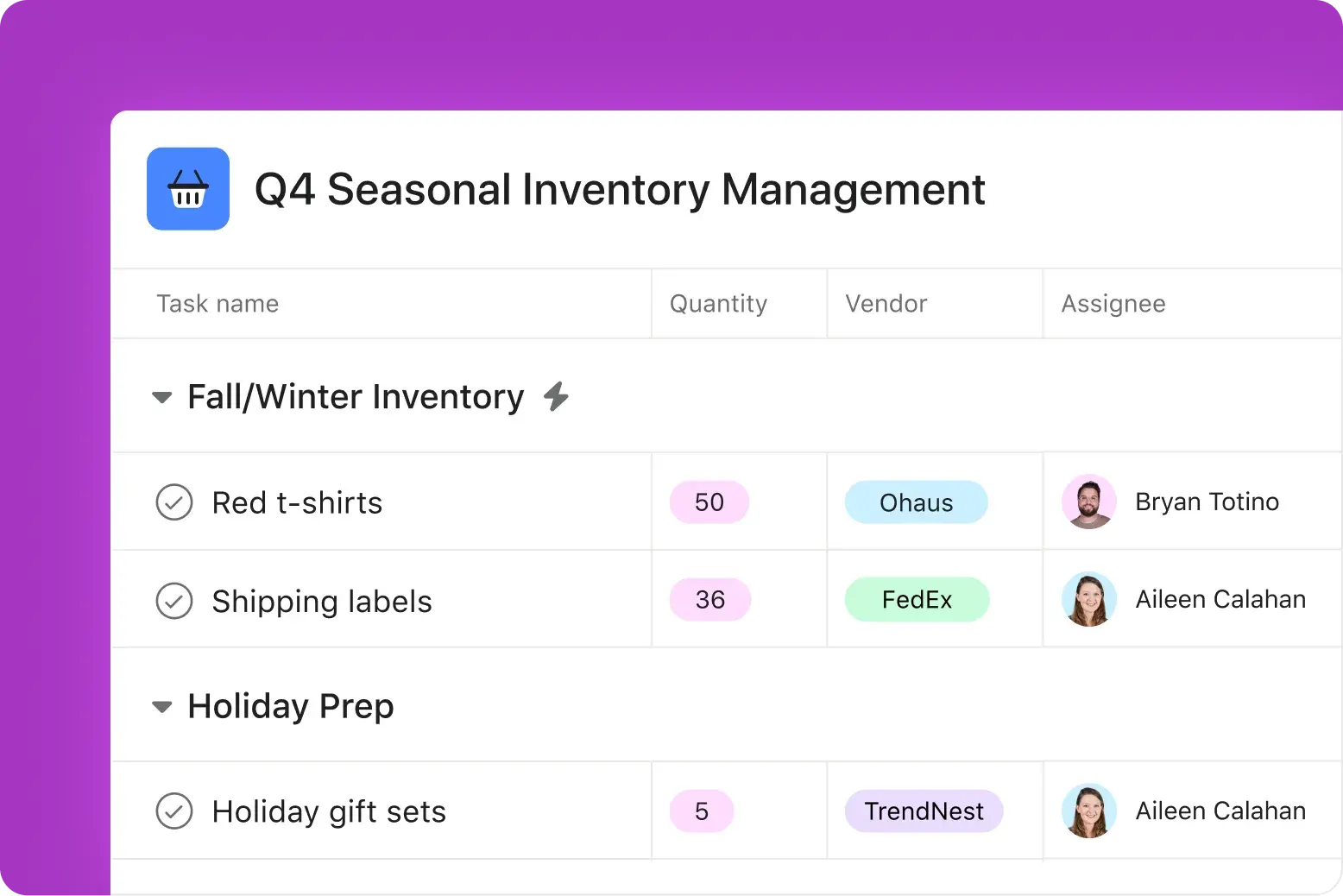 Q4 Seasonal Inventory Management

| Task name | Quantity | Vendor | Assignee |
|---|---|---|---|
| Fall/Winter Inventory | | | |
| Red t-shirts | 50 | Ohaus | Bryan Totino |
| Shipping labels | 36 | FedEx | Aileen Calahan |
| Holiday Prep | | | |
| Holiday gift sets | 5 | TrendNest | Aileen Calahan |